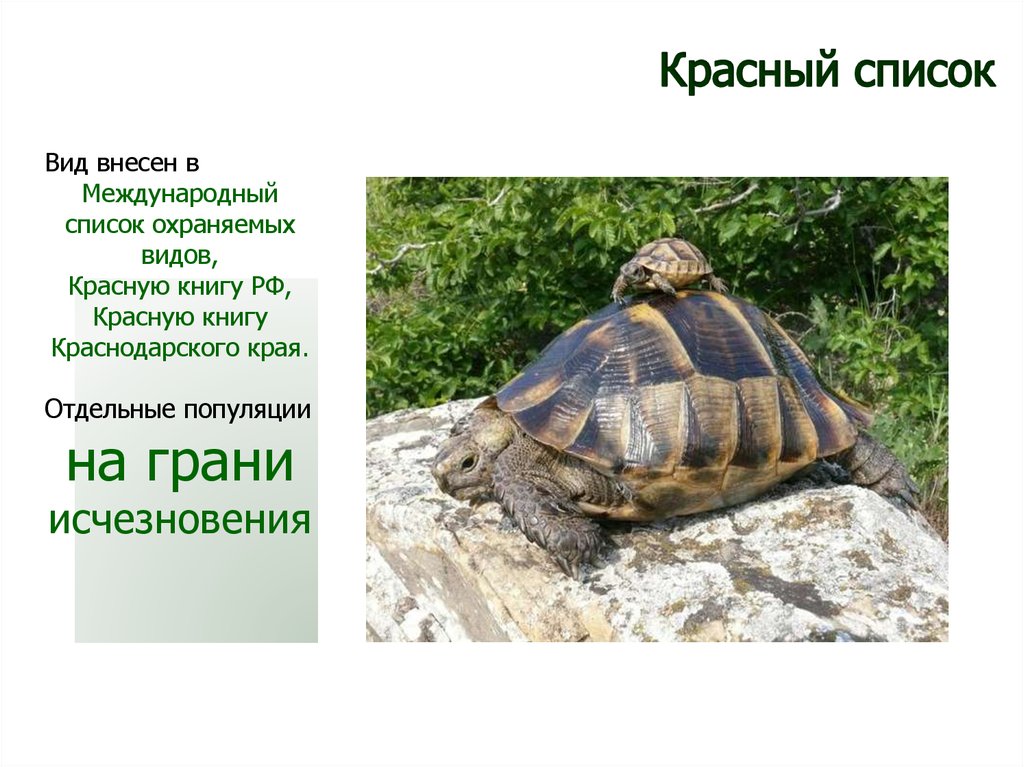 Красный список

Вид внесен в Международный список охраняемых видов, Красную книгу РФ, Красную книгу Краснодарского края.

Отдельные популяции на грани исчезновения